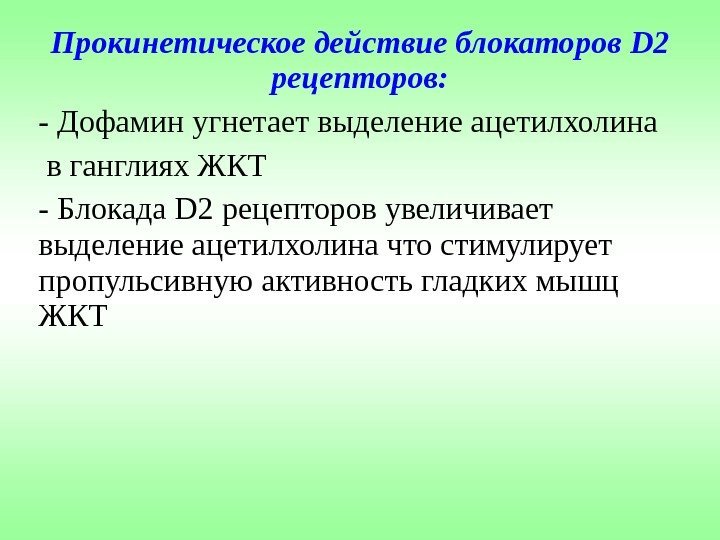 Прокинетическое действие блокаторов D2 рецепторов:

- Дофамин угнетает выделение ацетилхолина
в ганглиях ЖКТ

- Блокада D2 рецепторов увеличивает выделение ацетилхолина что стимулирует пропульсивную активность гладких мышц ЖКТ